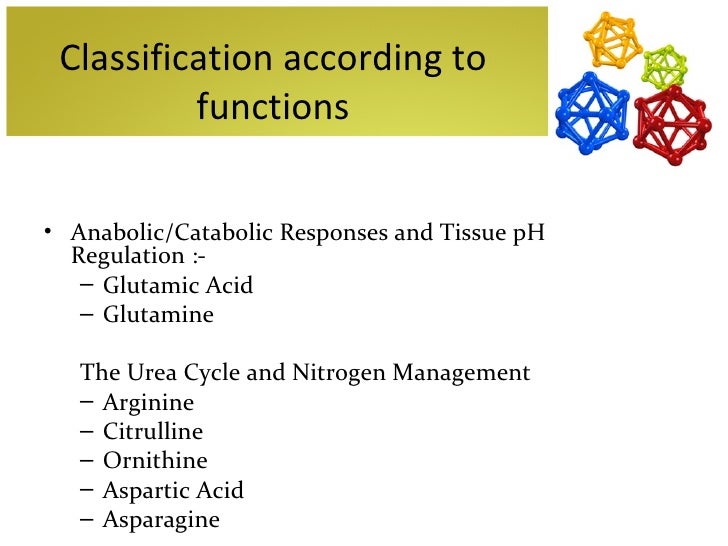 Classification according to functions

• Anabolic/Catabolic Responses and Tissue pH Regulation :-
– Glutamic Acid
– Glutamine

The Urea Cycle and Nitrogen Management
– Arginine
– Citrulline
– Ornithine
– Aspartic Acid
– Asparagine